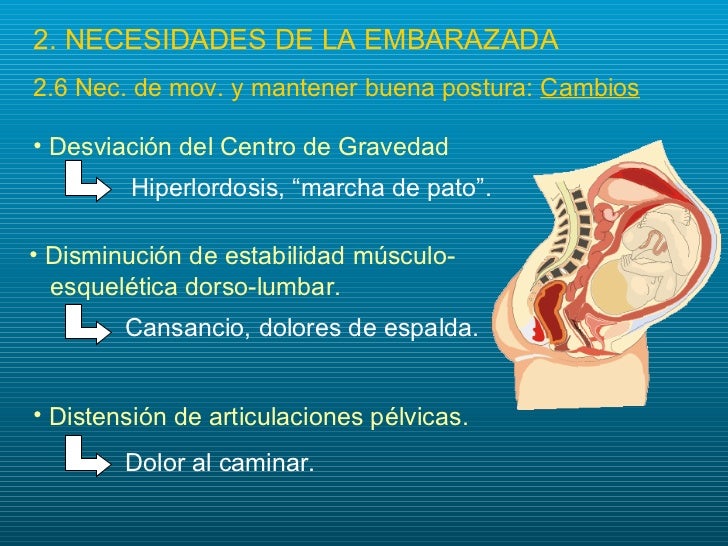 2. NECESIDADES DE LA EMBARAZADA

2.6 Nec. de mov. y mantener buena postura: Cambios

• Desviación del Centro de Gravedad

Hiperlordosis, “marcha de pato”.

• Disminución de estabilidad músculo-esquelética dorso-lumbar.

Cansancio, dolores de espalda.

• Distensión de articulaciones pélvicas.

Dolor al caminar.